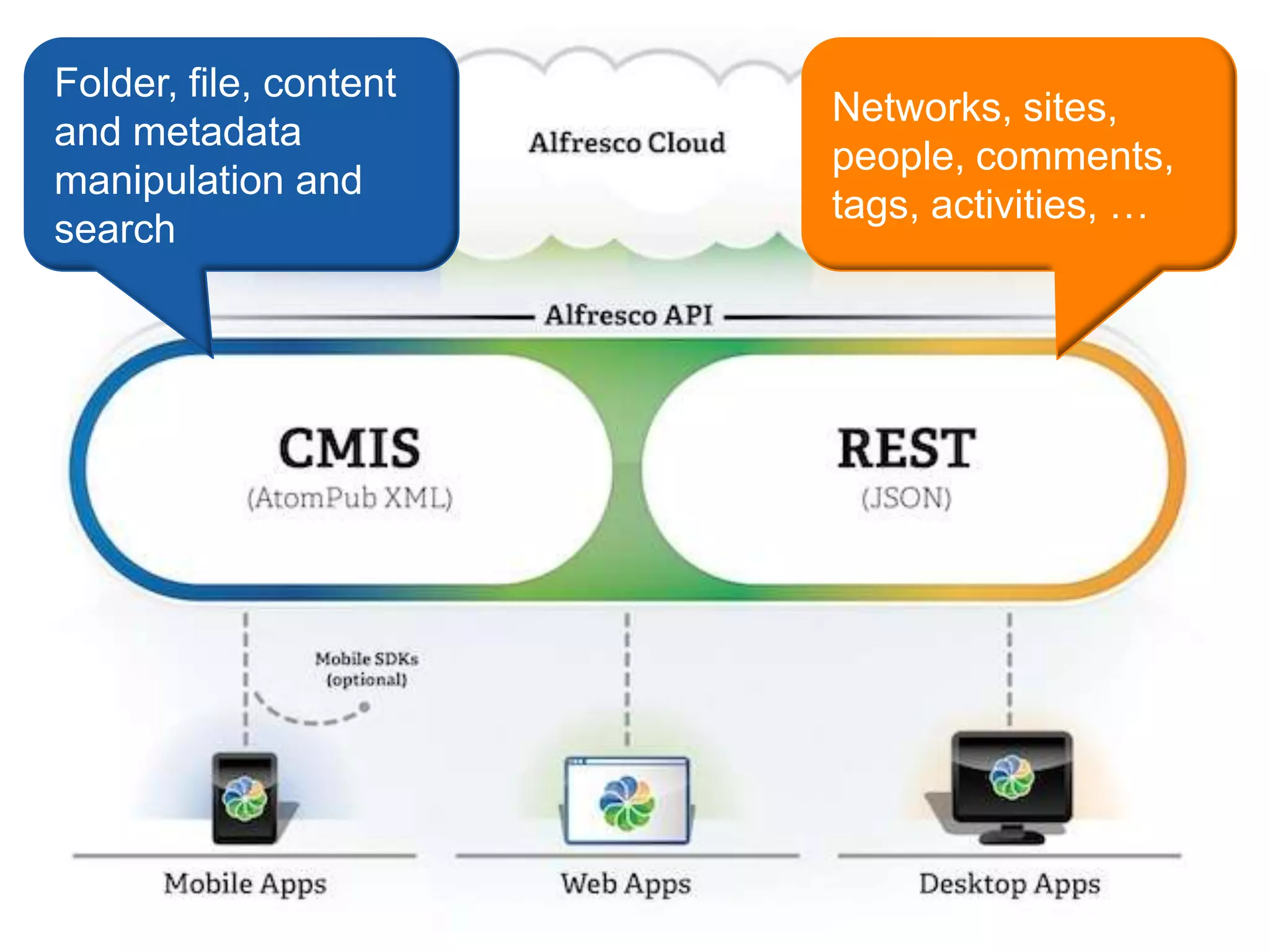 Folder, file, content and metadata manipulation and search

Alfresco Cloud

Networks, sites, people, comments, tags, activities, …

Alfresco API

CMIS
(AtomPub XML)

REST
(JSON)

Mobile SDKs
(optional)

Mobile Apps

Web Apps

Desktop Apps